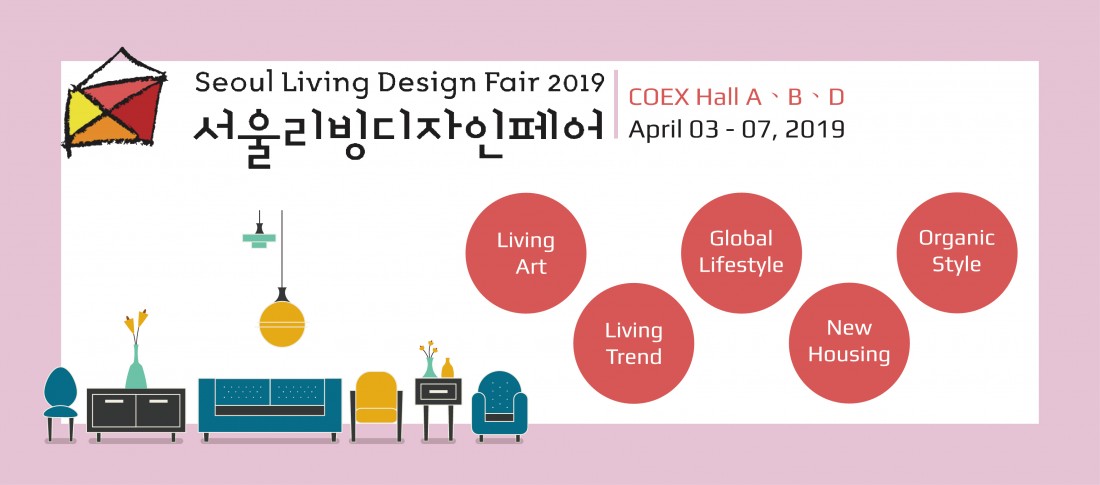 Seoul Living Design Fair 2019
서울리빙디자인페어

COEX Hall A、B、D
April 03 - 07, 2019

Living Art

Living Trend

Global Lifestyle

New Housing

Organic Style